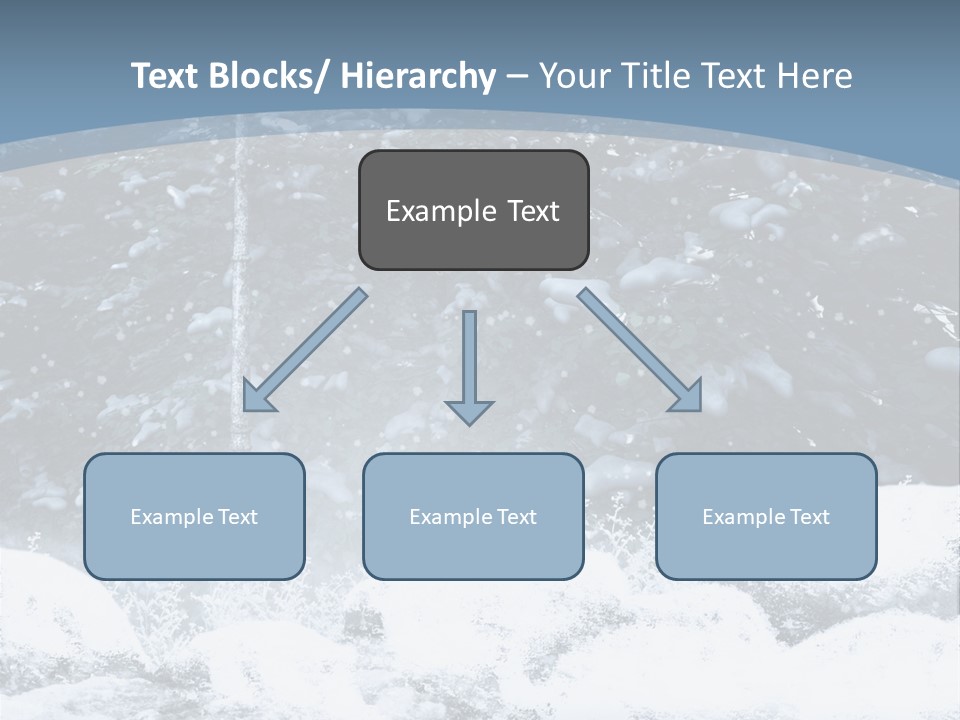 Text Blocks/ Hierarchy – Your Title Text Here

Example Text

Example Text

Example Text

Example Text